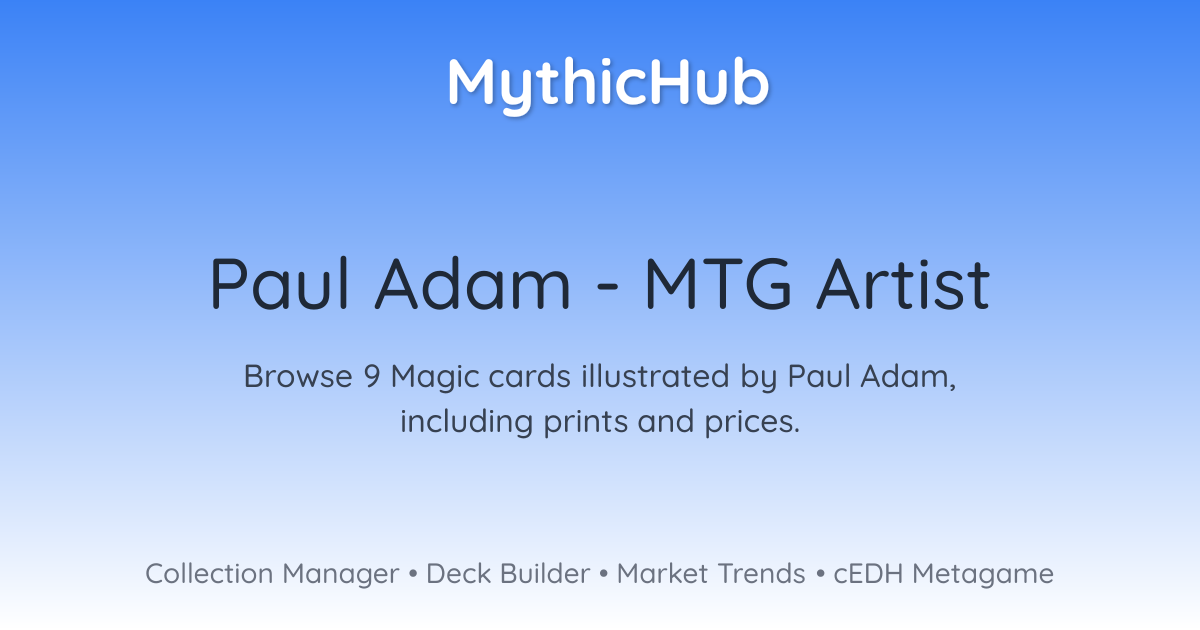 MythicHub

Paul Adam - MTG Artist

Browse 9 Magic cards illustrated by Paul Adam, including prints and prices.

Collection Manager • Deck Builder • Market Trends • cEDH Metagame